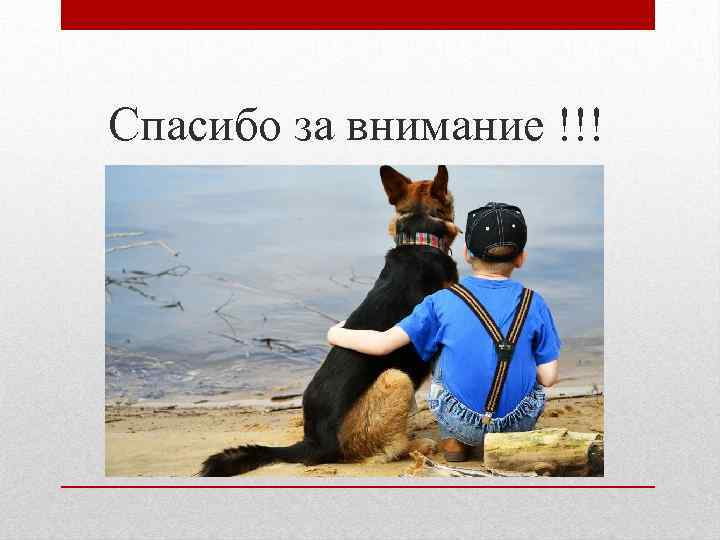 Спасибо за внимание !!!